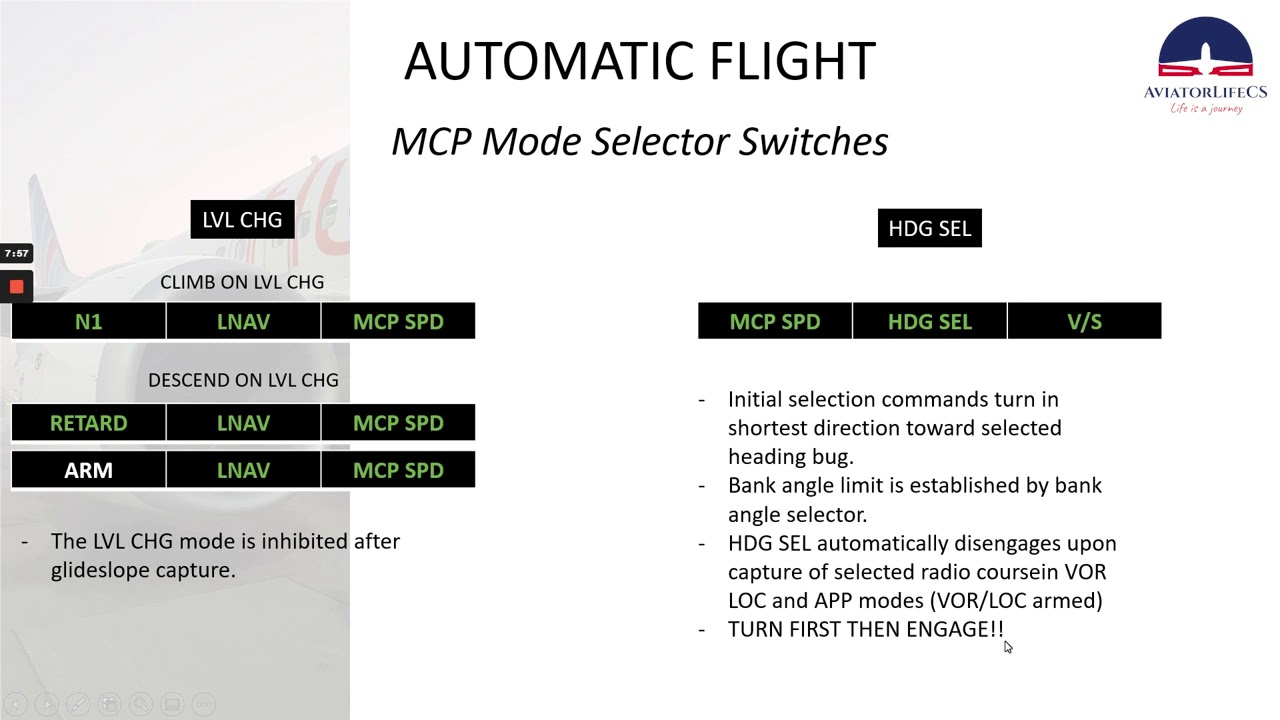 AUTOMATIC FLIGHT

AVIATORLIFECS
Life is a journey

MCP Mode Selector Switches

7:57

LVL CHG

CLIMB ON LVL CHG

| N1 | LNAV | MCP SPD |
|---|---|---|

DESCEND ON LVL CHG

| RETARD | LNAV | MCP SPD |
|---|---|---|
| ARM | LNAV | MCP SPD |

- The LVL CHG mode is inhibited after glideslope capture.

HDG SEL

| MCP SPD | HDG SEL | V/S |
|---|---|---|

- Initial selection commands turn in shortest direction toward selected heading bug.
- Bank angle limit is established by bank angle selector.
- HDG SEL automatically disengages upon capture of selected radio coursein VOR LOC and APP modes (VOR/LOC armed)
- TURN FIRST THEN ENGAGE!!